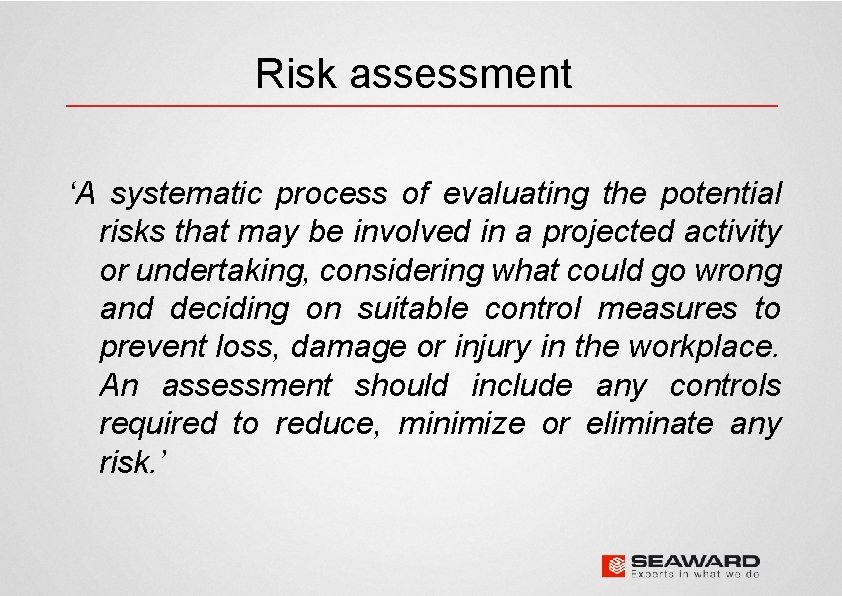 Risk assessment

‘A systematic process of evaluating the potential risks that may be involved in a projected activity or undertaking, considering what could go wrong and deciding on suitable control measures to prevent loss, damage or injury in the workplace. An assessment should include any controls required to reduce, minimize or eliminate any risk.’

SEAWARD
Experts in what we do